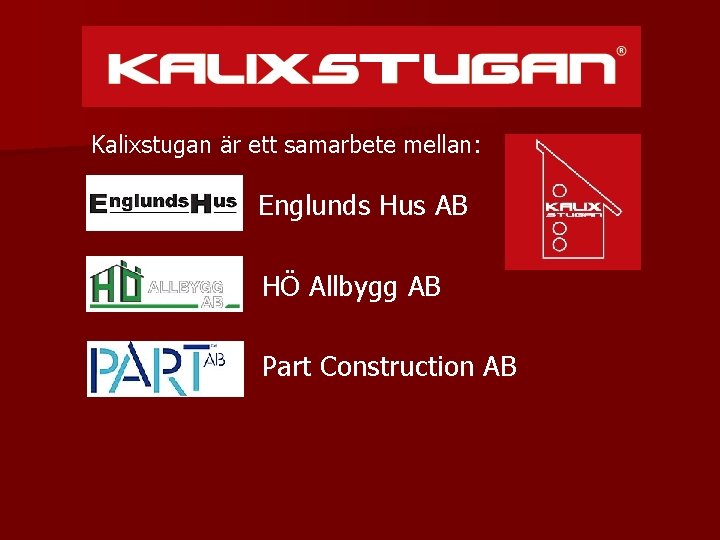 KALIXSTUGAN®

Kalixstugan är ett samarbete mellan:

KALIX STUGAN

EnglundsHus

Englunds Hus AB

HÖ ALLBYGG AB

HÖ Allbygg AB

PART AB

Part Construction AB